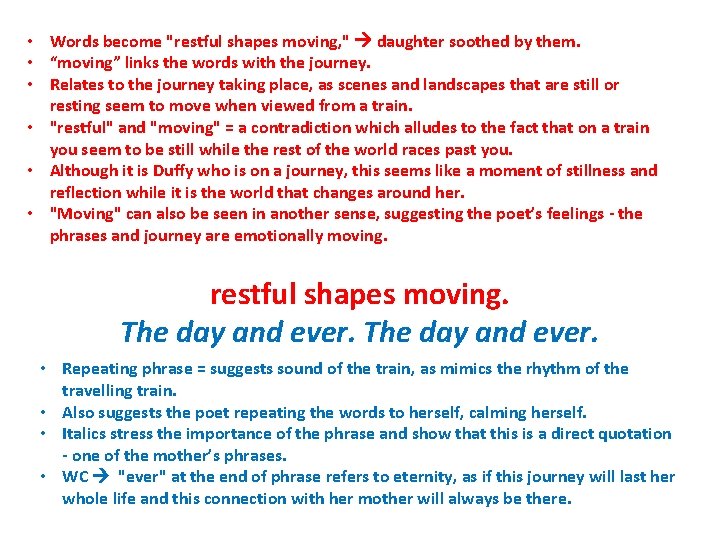 • Words become "restful shapes moving," → daughter soothed by them.
• "moving" links the words with the journey.
• Relates to the journey taking place, as scenes and landscapes that are still or resting seem to move when viewed from a train.
• "restful" and "moving" = a contradiction which alludes to the fact that on a train you seem to be still while the rest of the world races past you.
• Although it is Duffy who is on a journey, this seems like a moment of stillness and reflection while it is the world that changes around her.
• "Moving" can also be seen in another sense, suggesting the poet's feelings - the phrases and journey are emotionally moving.

restful shapes moving.

The day and ever. The day and ever.

• Repeating phrase = suggests sound of the train, as mimics the rhythm of the travelling train.
• Also suggests the poet repeating the words to herself, calming herself.
• Italics stress the importance of the phrase and show that this is a direct quotation - one of the mother's phrases.
• WC → "ever" at the end of phrase refers to eternity, as if this journey will last her whole life and this connection with her mother will always be there.